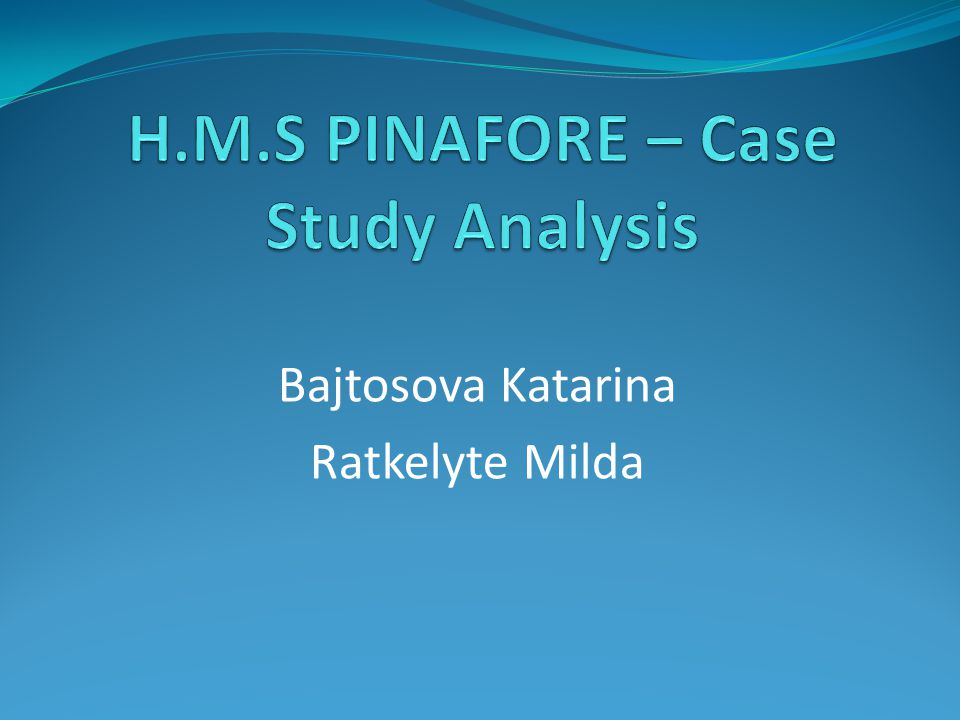 H.M.S PINAFORE – Case Study Analysis

Bajtosova Katarina

Ratkelyte Milda